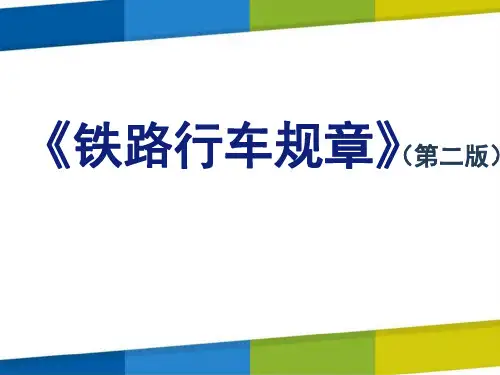 《铁路行车规章》（第二版）